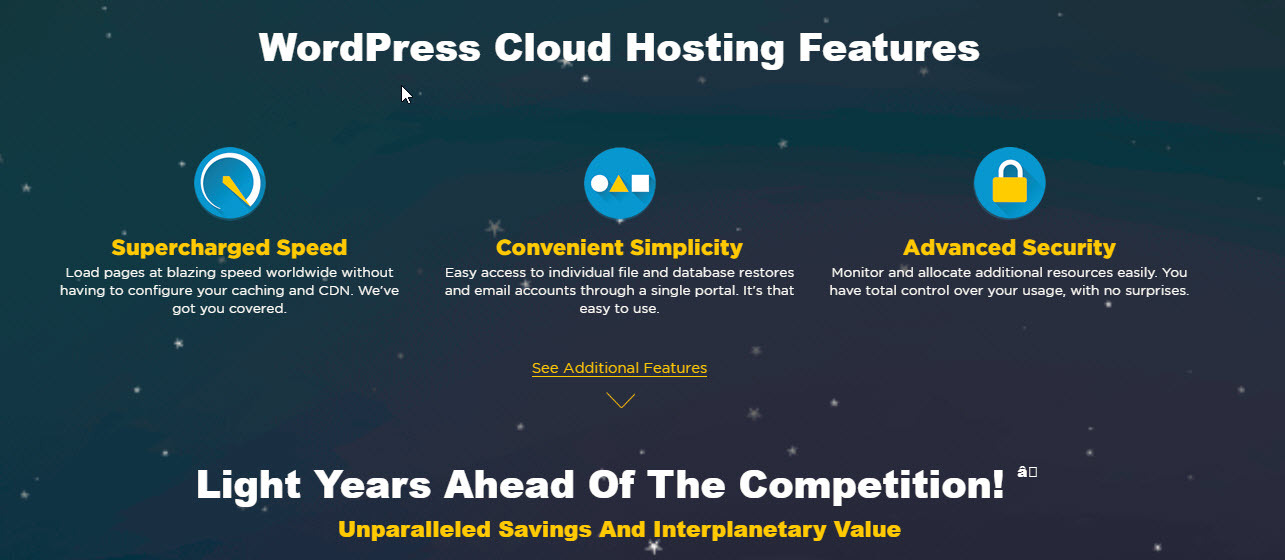 WordPress Cloud Hosting Features

Supercharged Speed
Load pages at blazing speed worldwide without having to configure your caching and CDN. We've got you covered.

Convenient Simplicity
Easy access to individual file and database restores and email accounts through a single portal. It's that easy to use.

Advanced Security
Monitor and allocate additional resources easily. You have total control over your usage, with no surprises.

See Additional Features

Light Years Ahead Of The Competition! â

Unparalleled Savings And Interplanetary Value